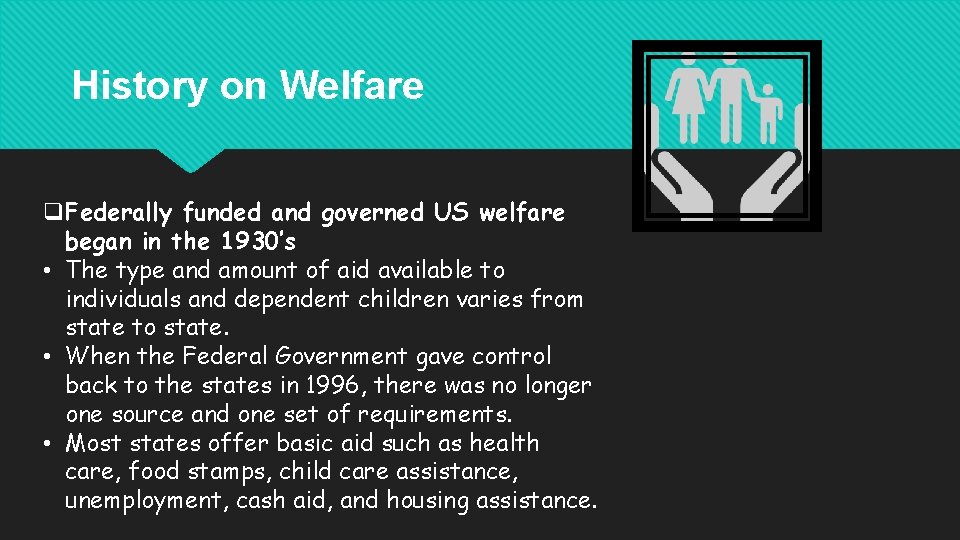 History on Welfare

❑Federally funded and governed US welfare began in the 1930's

• The type and amount of aid available to individuals and dependent children varies from state to state.

• When the Federal Government gave control back to the states in 1996, there was no longer one source and one set of requirements.

• Most states offer basic aid such as health care, food stamps, child care assistance, unemployment, cash aid, and housing assistance.